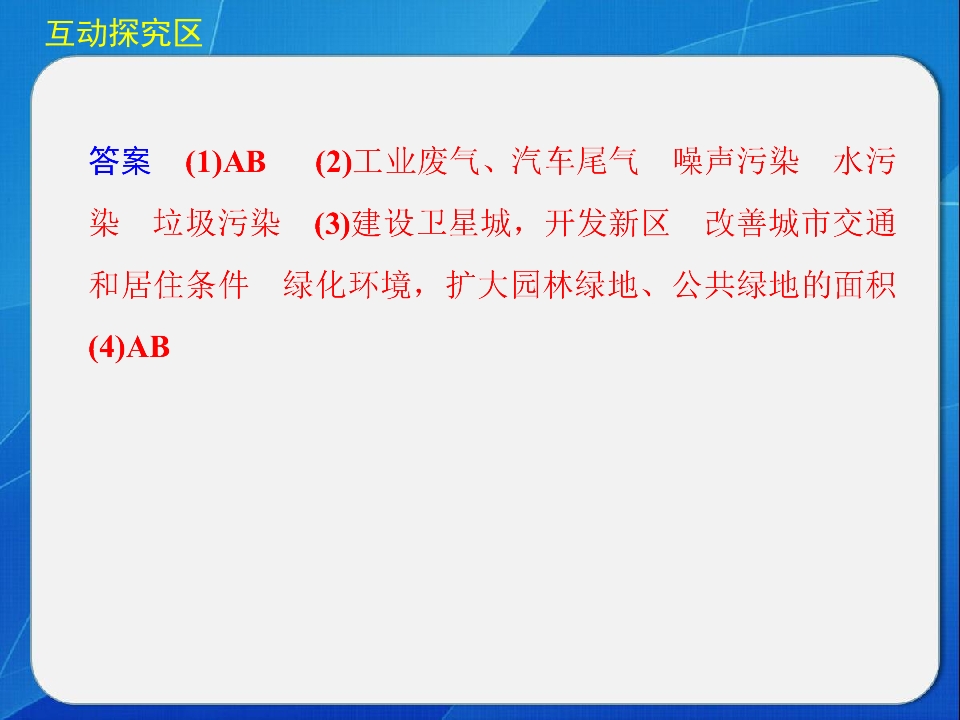 互动探究区

答案　(1)AB　(2)工业废气、汽车尾气　噪声污染　水污染　垃圾污染　(3)建设卫星城，开发新区　改善城市交通和居住条件　绿化环境，扩大园林绿地、公共绿地的面积　(4)AB